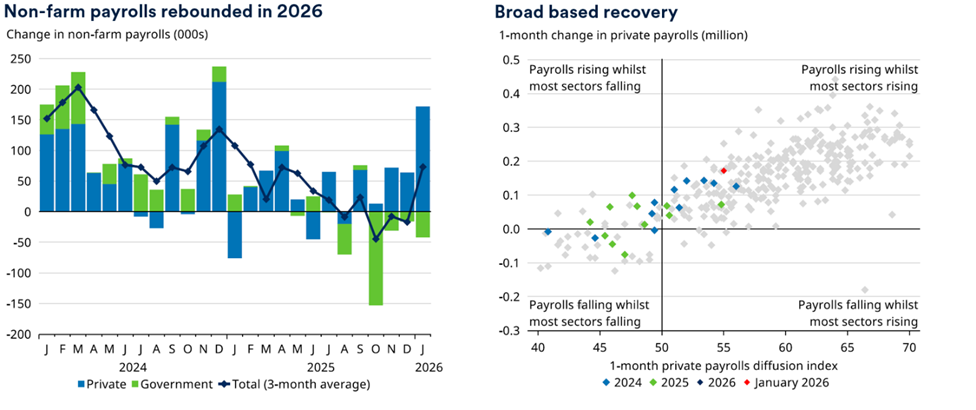 Non-farm payrolls rebounded in 2026

Change in non-farm payrolls (000s)

250
200
150
100
50
0
-50
-100
-150
-200

J F M A M J J A S O N D J F M A M J J A S O N D J

2024
2025
2026

Private Government Total (3-month average)

Broad based recovery

1-month change in private payrolls (million)

0.5
0.4
0.3
0.2
0.1
0.0
-0.1
-0.2
-0.3

Payrolls rising whilst most sectors falling

Payrolls rising whilst most sectors rising

Payrolls falling whilst most sectors falling

Payrolls falling whilst most sectors rising

40 45 50 55 60 65 70

1-month private payrolls diffusion index

2024 2025 2026 January 2026